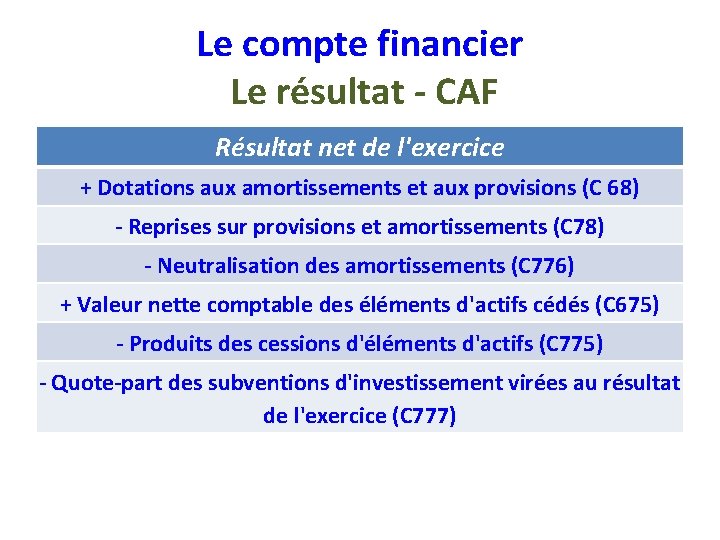 Le compte financier
Le résultat - CAF

| Résultat net de l'exercice |
|---|
| + Dotations aux amortissements et aux provisions (C 68) |
| - Reprises sur provisions et amortissements (C78) |
| - Neutralisation des amortissements (C776) |
| + Valeur nette comptable des éléments d'actifs cédés (C675) |
| - Produits des cessions d'éléments d'actifs (C775) |
| - Quote-part des subventions d'investissement virées au résultat de l'exercice (C777) |